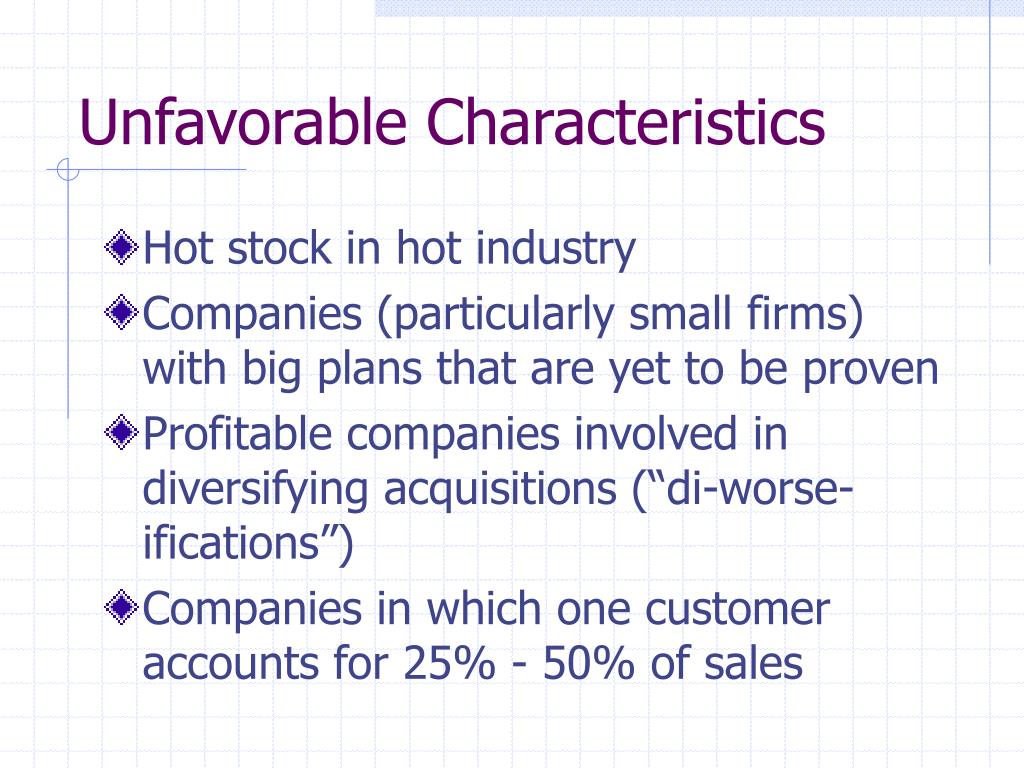 Unfavorable Characteristics

Hot stock in hot industry

Companies (particularly small firms) with big plans that are yet to be proven

Profitable companies involved in diversifying acquisitions (“di-worse-ifications”)

Companies in which one customer accounts for 25% - 50% of sales